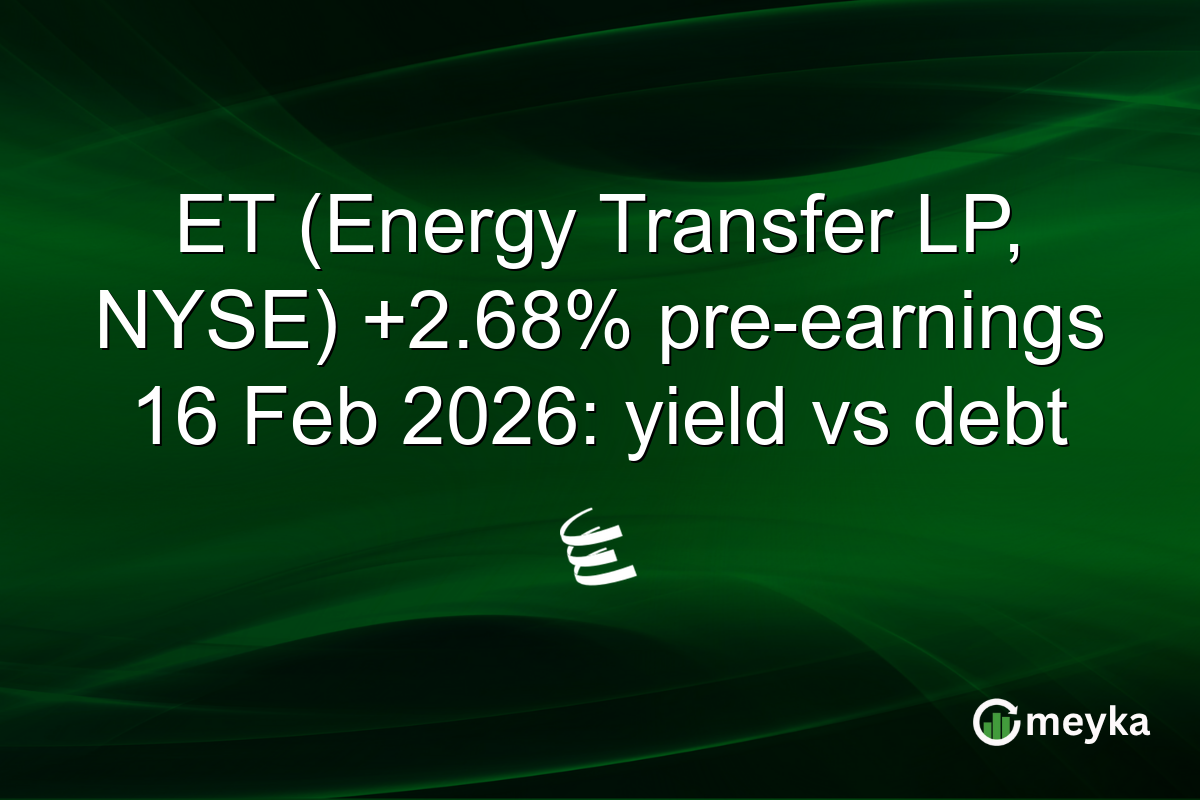 ET (Energy Transfer LP, NYSE) +2.68% pre-earnings 16 Feb 2026: yield vs debt

meyka